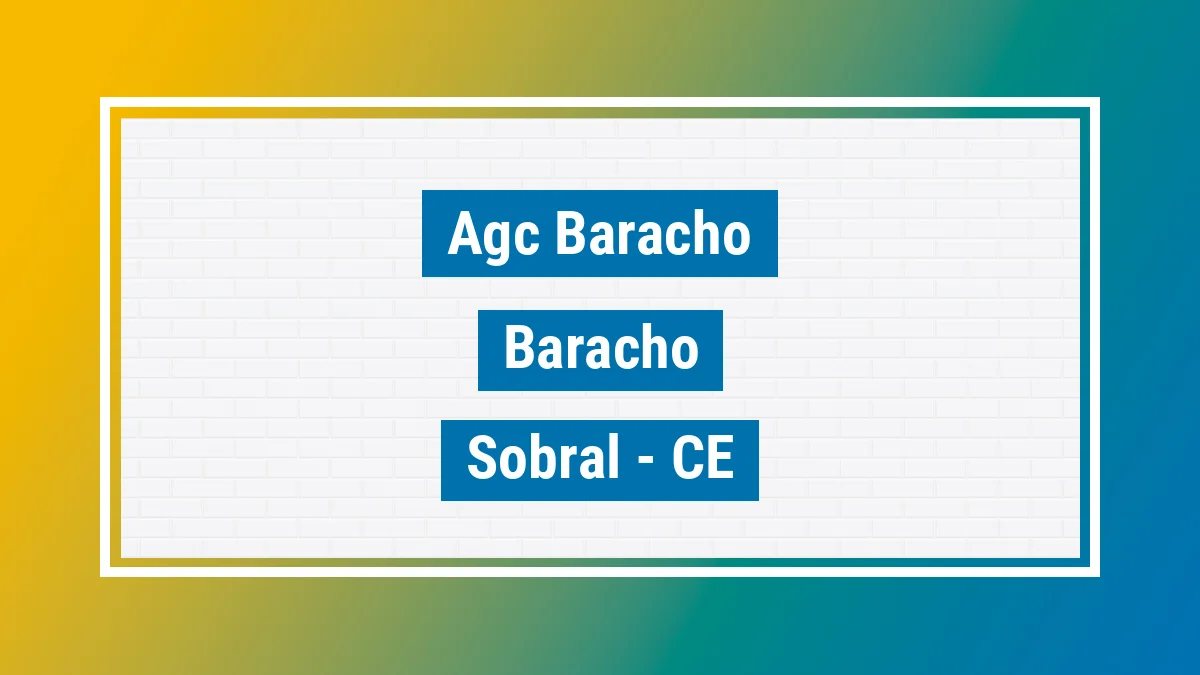 Agc Baracho

Baracho

Sobral - CE